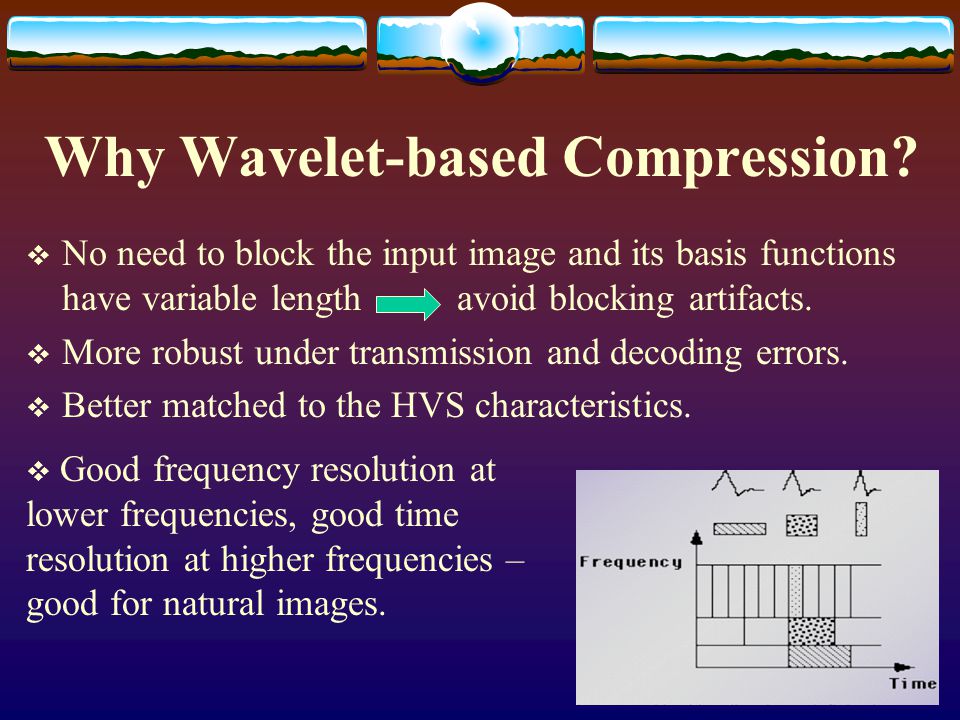 Why Wavelet-based Compression?

❖ No need to block the input image and its basis functions have variable length avoid blocking artifacts.

❖ More robust under transmission and decoding errors.

❖ Better matched to the HVS characteristics.

❖ Good frequency resolution at lower frequencies, good time resolution at higher frequencies – good for natural images.

Frequency

Time